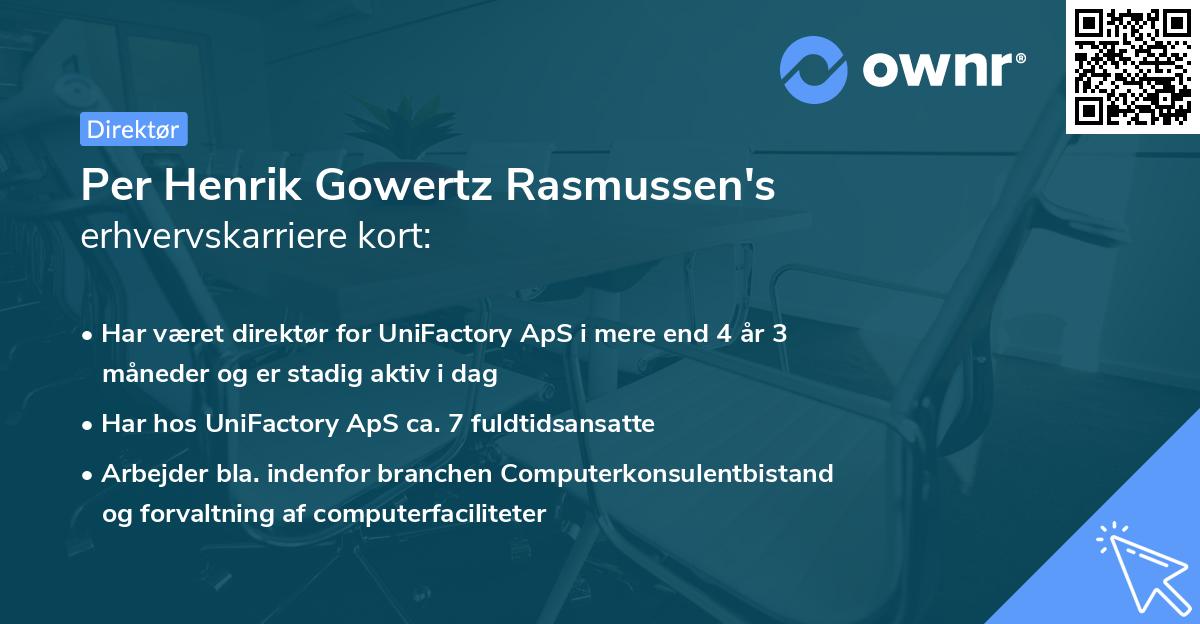 ownr®

Direktør

Per Henrik Gowertz Rasmussen's erhvervskarriere kort:

• Har været direktør for UniFactory ApS i mere end 4 år 3 måneder og er stadig aktiv i dag

• Har hos UniFactory ApS ca. 7 fuldtidsansatte

• Arbejder bla. indenfor branchen Computerkonsulentbistand og forvaltning af computerfaciliteter